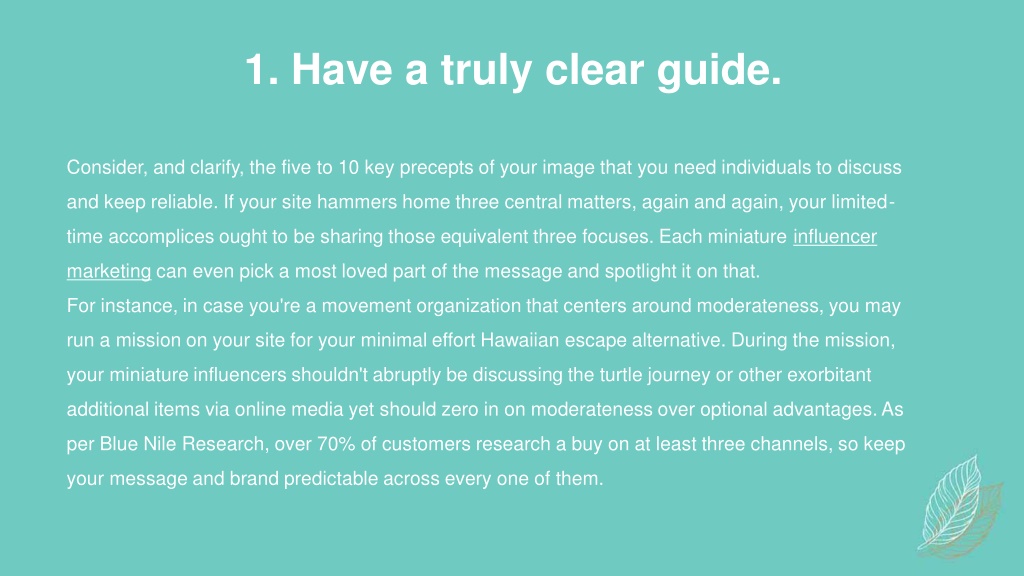 1. Have a truly clear guide.

Consider, and clarify, the five to 10 key precepts of your image that you need individuals to discuss and keep reliable. If your site hammers home three central matters, again and again, your limited-time accomplices ought to be sharing those equivalent three focuses. Each miniature influencer marketing can even pick a most loved part of the message and spotlight it on that.
For instance, in case you're a movement organization that centers around moderateness, you may run a mission on your site for your minimal effort Hawaiian escape alternative. During the mission, your miniature influencers shouldn't abruptly be discussing the turtle journey or other exorbitant additional items via online media yet should zero in on moderateness over optional advantages. As per Blue Nile Research, over 70% of customers research a buy on at least three channels, so keep your message and brand predictable across every one of them.